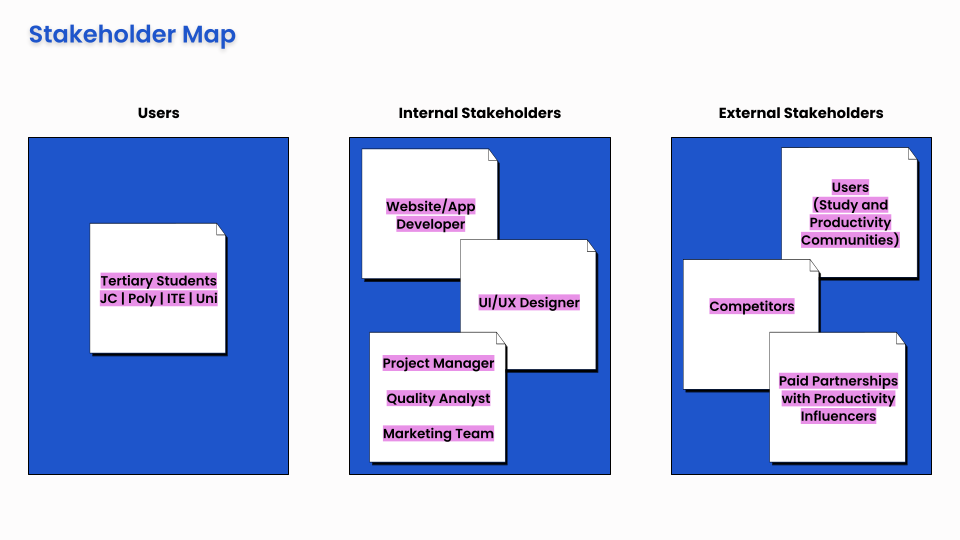 Stakeholder Map

Users

Tertiary Students
JC | Poly | ITE | Uni

Internal Stakeholders

Website/App
Developer

UI/UX Designer

Project Manager

Quality Analyst

Marketing Team

External Stakeholders

Users
(Study and
Productivity
Communities)

Competitors

Paid Partnerships
with Productivity
Influencers